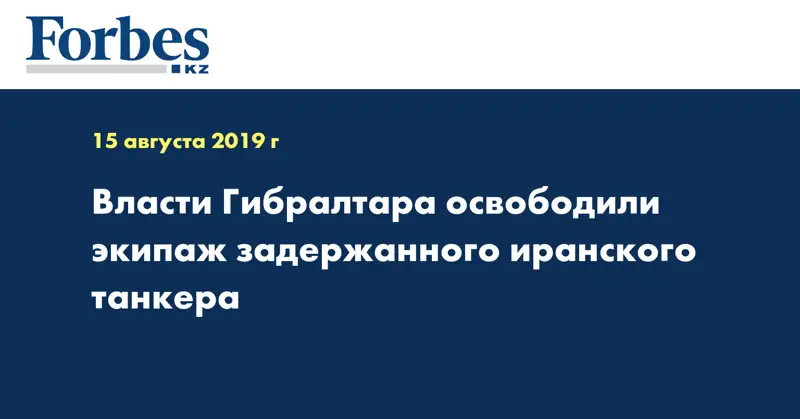 Forbes
KZ

15 августа 2019 г

Власти Гибралтара освободили экипаж задержанного иранского танкера